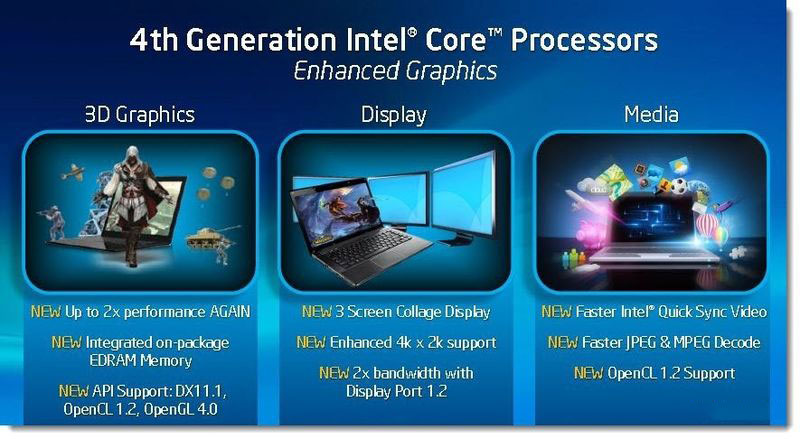 4th Generation Intel® Core™ Processors
Enhanced Graphics

3D Graphics

NEW Up to 2x performance AGAIN

NEW Integrated on-package EDRAM Memory

NEW API Support: DX11.1, OpenCL 1.2, OpenGL 4.0

Display

NEW 3 Screen Collage Display

NEW Enhanced 4k x 2k support

NEW 2x bandwidth with Display Port 1.2

Media

NEW Faster Intel® Quick Sync Video

NEW Faster JPEG & MPEG Decode

NEW OpenCL 1.2 Support